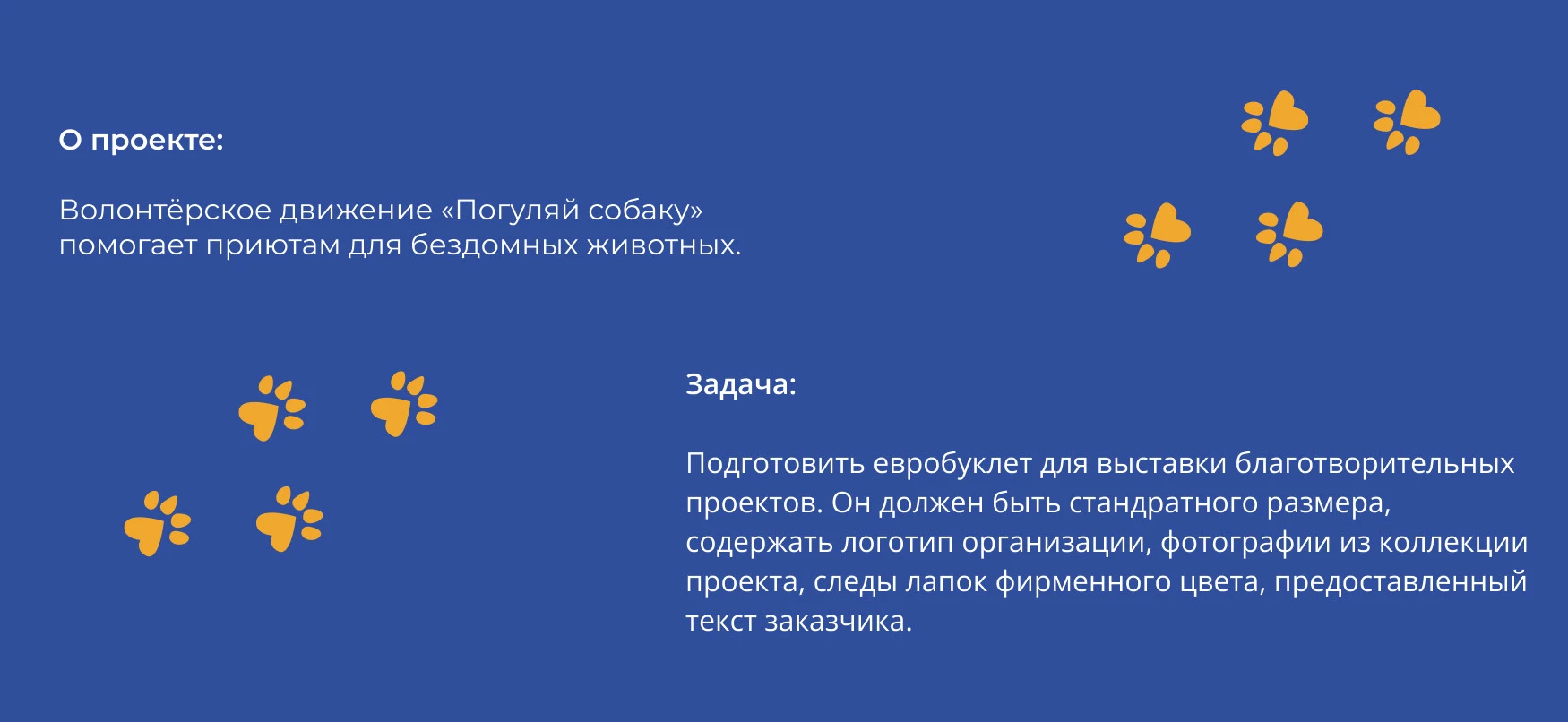 О проекте:

Волонтёрское движение «Погуляй собаку» помогает приютам для бездомных животных.

Задача:

Подготовить евробуклет для выставки благотворительных проектов. Он должен быть стандратного размера, содержать логотип организации, фотографии из коллекции проекта, следы лапок фирменного цвета, предоставленный текст заказчика.